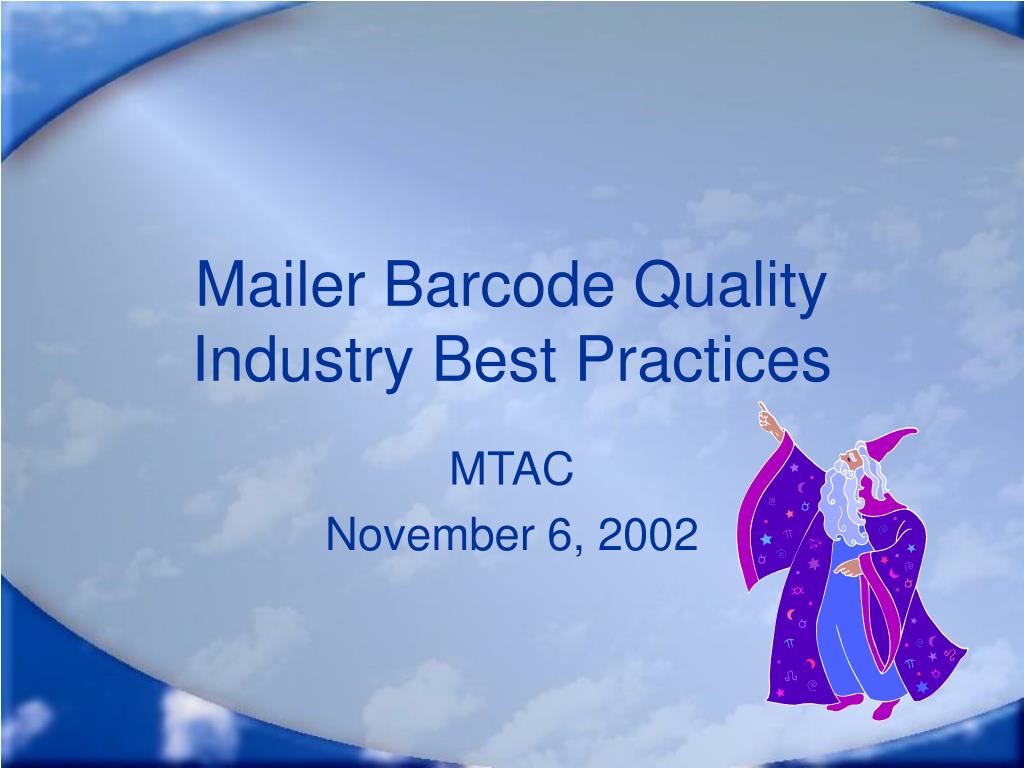 Mailer Barcode Quality Industry Best Practices

MTAC
November 6, 2002